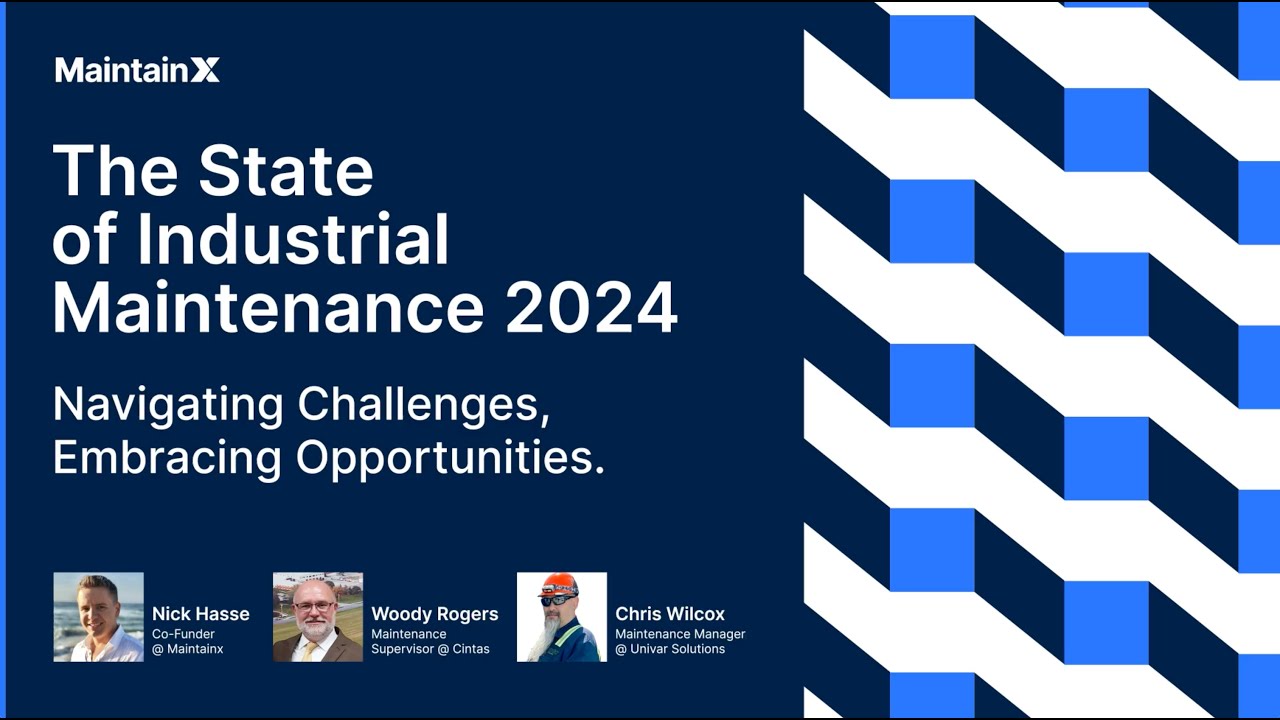 MaintainX

The State of Industrial Maintenance 2024

Navigating Challenges, Embracing Opportunities.

Nick Hasse
Co-Funder
@ Maintainx

Woody Rogers
Maintenance Supervisor @ Cintas

Chris Wilcox
Maintenance Manager
@ Univar Solutions